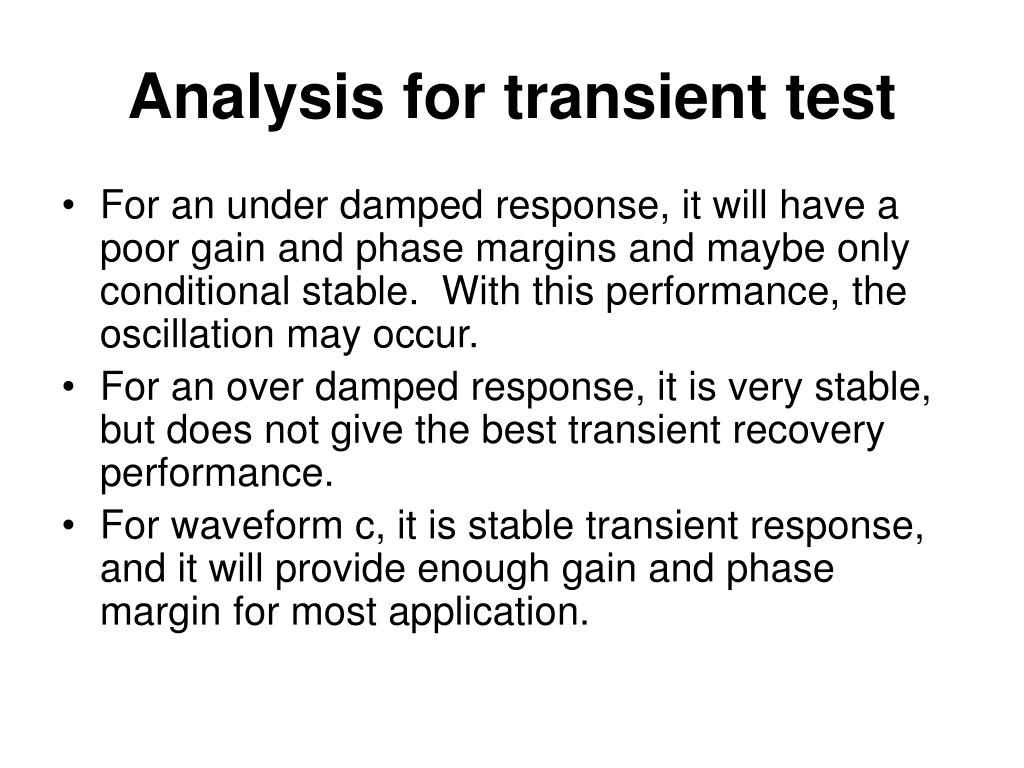 Analysis for transient test

• For an under damped response, it will have a poor gain and phase margins and maybe only conditional stable.  With this performance, the oscillation may occur.
• For an over damped response, it is very stable, but does not give the best transient recovery performance.
• For waveform c, it is stable transient response, and it will provide enough gain and phase margin for most application.